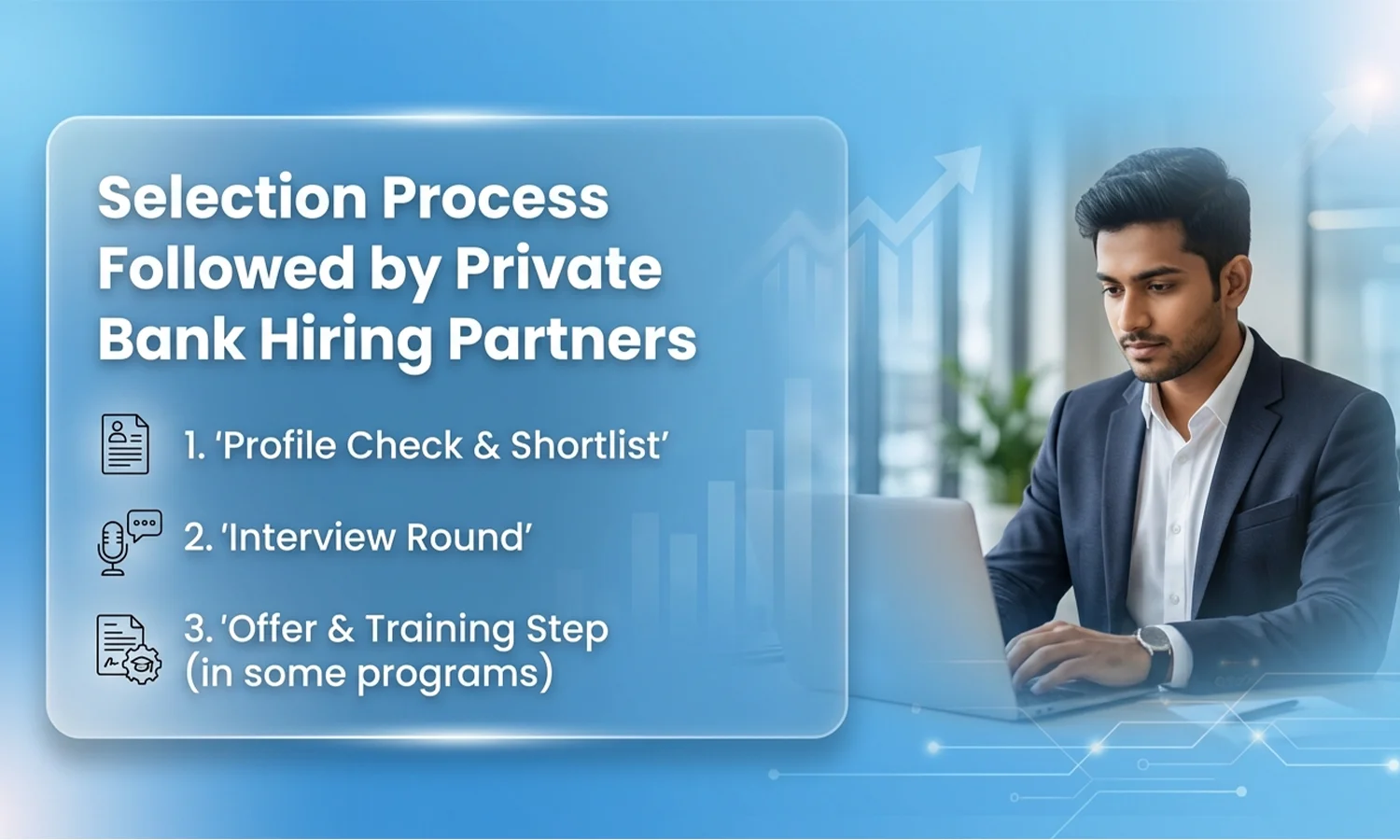 Selection Process Followed by Private Bank Hiring Partners

1. 'Profile Check & Shortlist'

2. 'Interview Round'

3. 'Offer & Training Step (in some programs)